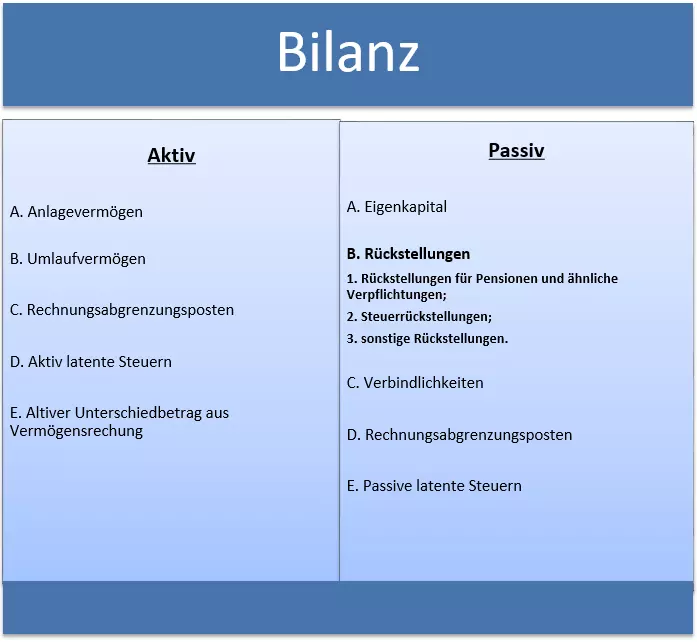 Bilanz

Aktiv

A. Anlagevermögen

B. Umlaufvermögen

C. Rechnungsabgrenzungsposten

D. Aktiv latente Steuern

E. Altiver Unterschiedbetrag aus Vermögensrechung

Passiv

A. Eigenkapital

B. Rückstellungen

1. Rückstellungen für Pensionen und ähnliche Verpflichtungen;

2. Steuerrückstellungen;

3. sonstige Rückstellungen.

C. Verbindlichkeiten

D. Rechnungsabgrenzungsposten

E. Passive latente Steuern